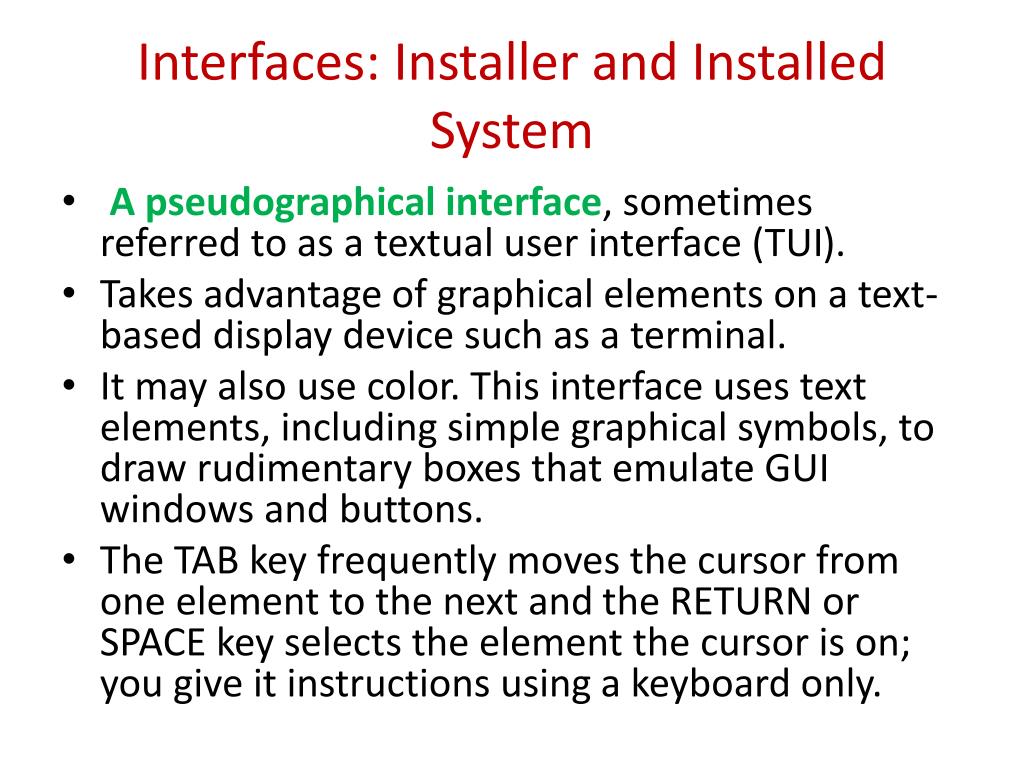 Interfaces: Installer and Installed System

• A pseudographical interface, sometimes referred to as a textual user interface (TUI).
• Takes advantage of graphical elements on a text-based display device such as a terminal.
• It may also use color. This interface uses text elements, including simple graphical symbols, to draw rudimentary boxes that emulate GUI windows and buttons.
• The TAB key frequently moves the cursor from one element to the next and the RETURN or SPACE key selects the element the cursor is on; you give it instructions using a keyboard only.